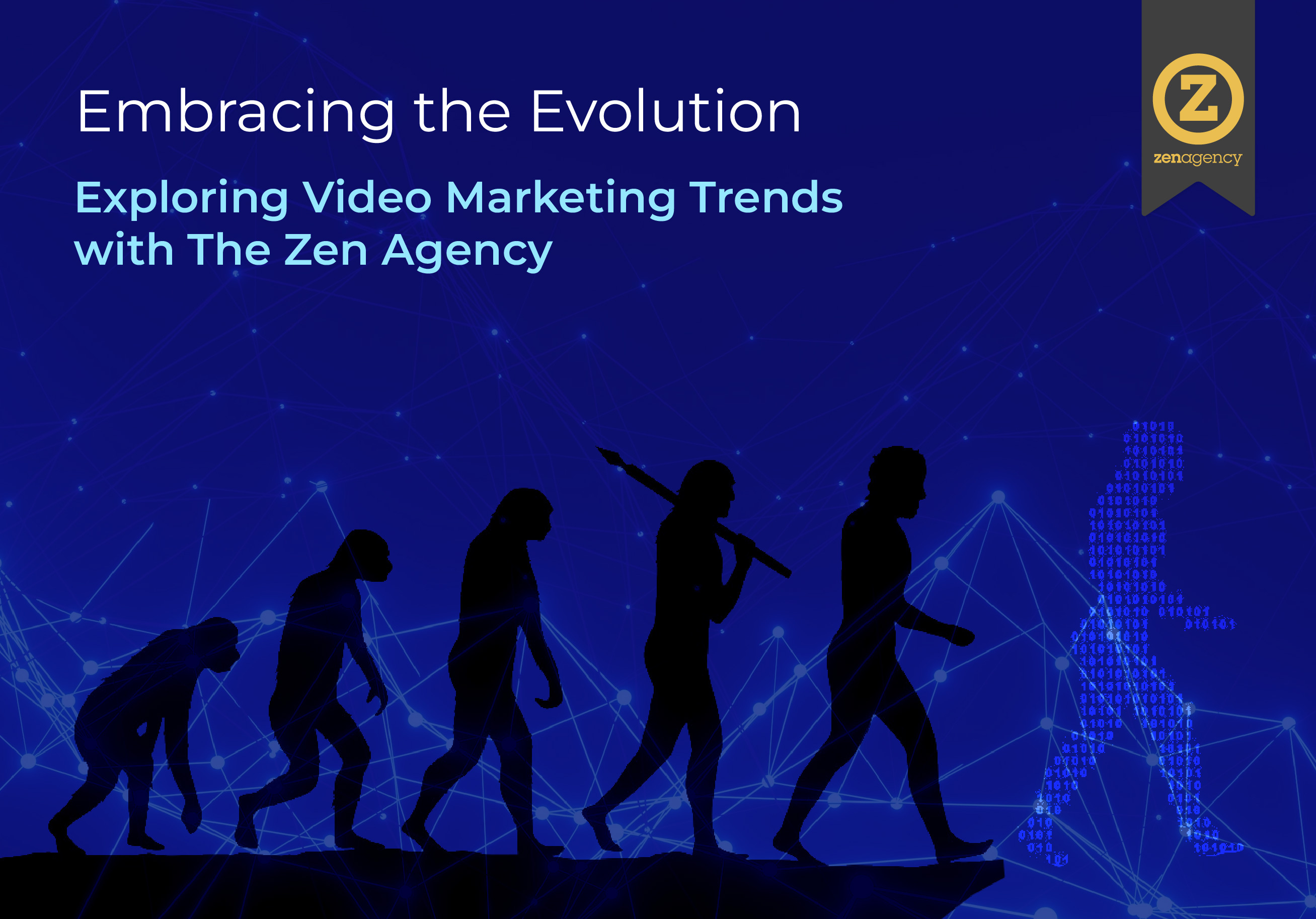 Embracing the Evolution

Exploring Video Marketing Trends with The Zen Agency

Z

zenagency